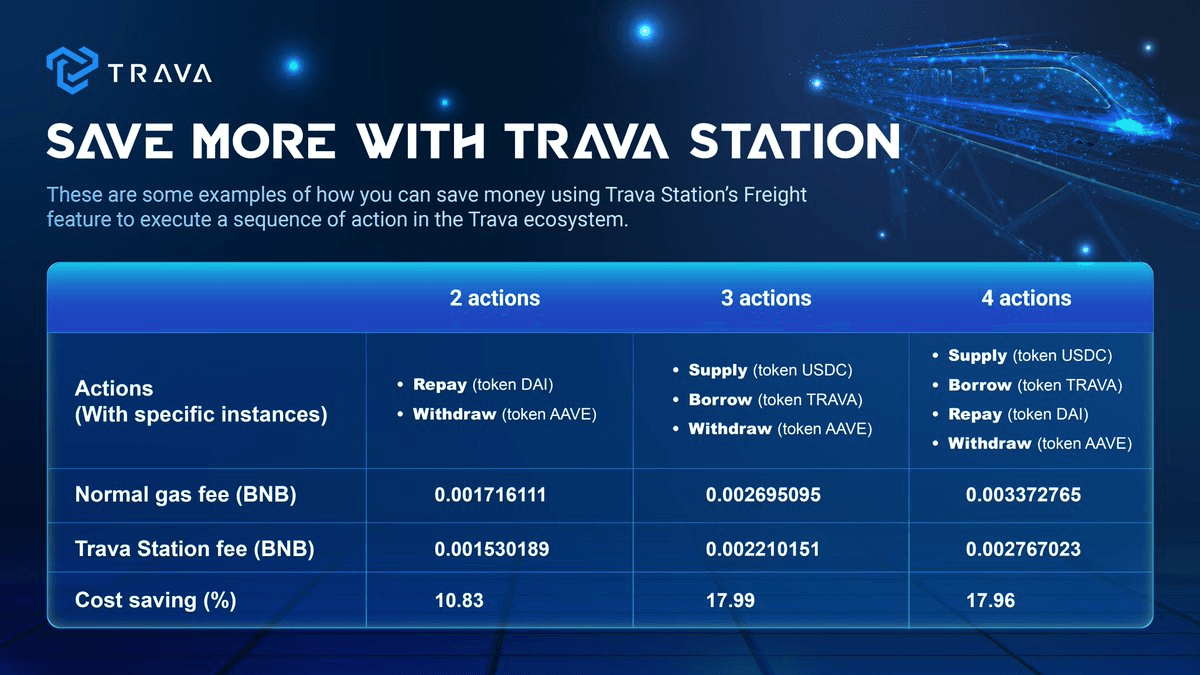 TRAVA

SAVE MORE WITH TRAVA STATION

These are some examples of how you can save money using Trava Station's Freight feature to execute a sequence of action in the Trava ecosystem.

| | 2 actions | 3 actions | 4 actions |
|---|---|---|---|
| Actions (With specific instances) | • Repay (token DAI) • Withdraw (token AAVE) | • Supply (token USDC) • Borrow (token TRAVA) • Withdraw (token AAVE) | • Supply (token USDC) • Borrow (token TRAVA) • Repay (token DAI) • Withdraw (token AAVE) |
| Normal gas fee (BNB) | 0.001716111 | 0.002695095 | 0.003372765 |
| Trava Station fee (BNB) | 0.001530189 | 0.002210151 | 0.002767023 |
| Cost saving (%) | 10.83 | 17.99 | 17.96 |